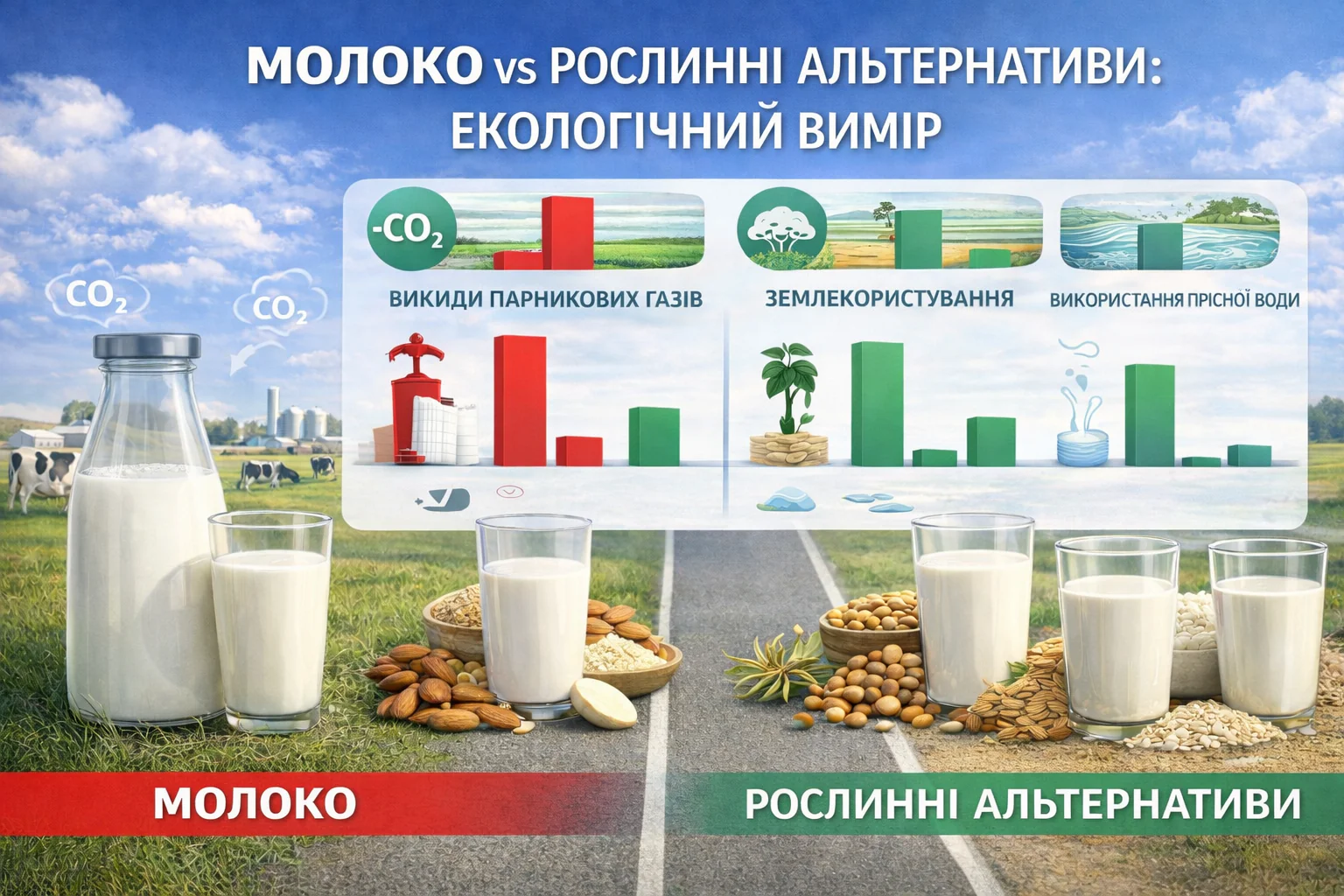 МОЛОКО vs РОСЛИННІ АЛЬТЕРНАТИВИ: ЕКОЛОГІЧНИЙ ВИМІР

$CO_2$

$CO_2$

$-CO_2$

ВИКИДИ ПАРНИКОВИХ ГАЗІВ

ЗЕМЛЕКОРИСТУВАННЯ

ВИКОРИСТАННЯ ПРІСНОЇ ВОДИ

МОЛОКО

РОСЛИННІ АЛЬТЕРНАТИВИ